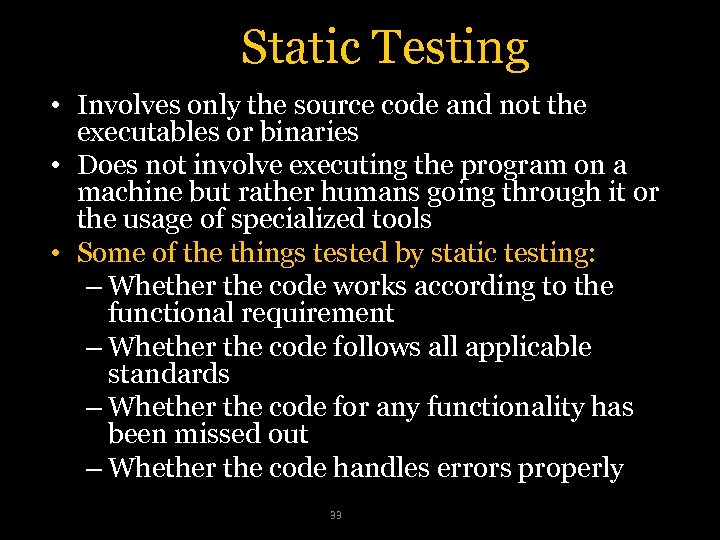 Static Testing

• Involves only the source code and not the executables or binaries
• Does not involve executing the program on a machine but rather humans going through it or the usage of specialized tools
• Some of the things tested by static testing:
– Whether the code works according to the functional requirement
– Whether the code follows all applicable standards
– Whether the code for any functionality has been missed out
– Whether the code handles errors properly

33